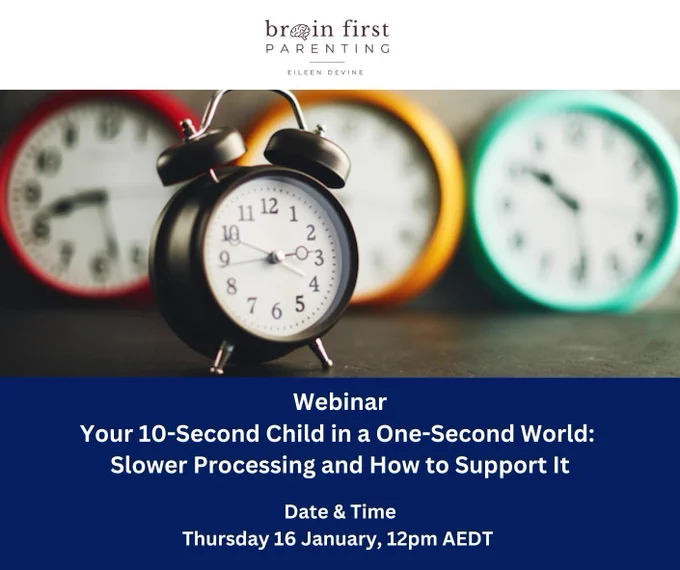 brain first
PARENTING
EILEEN DEVINE

11 12 1
10 2
9 3
8 4
7 6 5

Webinar
Your 10-Second Child in a One-Second World: Slower Processing and How to Support It

Date & Time
Thursday 16 January, 12pm AEDT